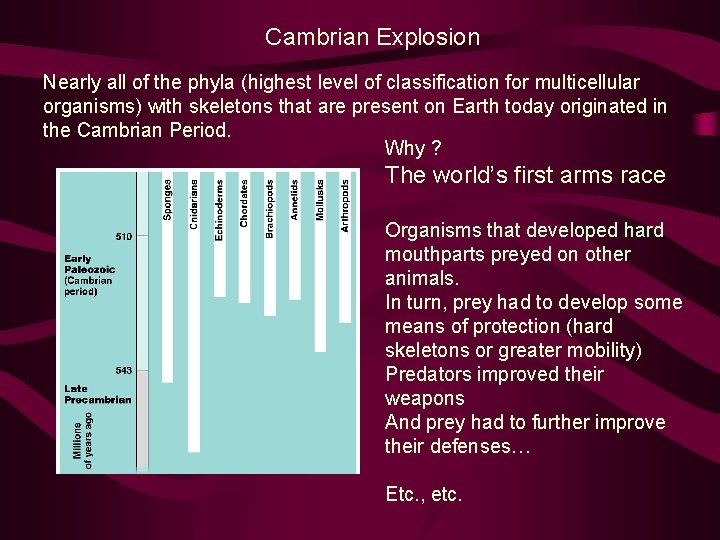 Cambrian Explosion

Nearly all of the phyla (highest level of classification for multicellular organisms) with skeletons that are present on Earth today originated in the Cambrian Period.

Sponges
Cnidarians
Echinoderms
Chordates
Brachiopods
Annelids
Mollusks
Arthropods

510
Early Paleozoic (Cambrian period)
543
Late Precambrian
Millions of years ago

Why ?
The world's first arms race

Organisms that developed hard mouthparts preyed on other animals.
In turn, prey had to develop some means of protection (hard skeletons or greater mobility)
Predators improved their weapons
And prey had to further improve their defenses…

Etc., etc.